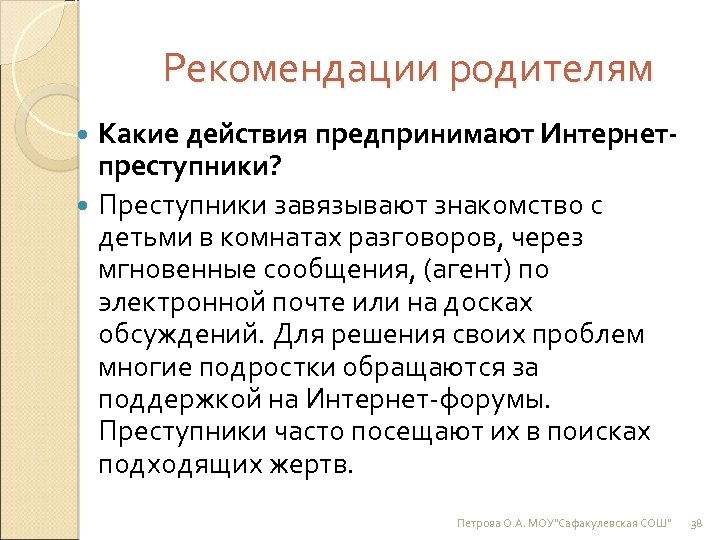 Рекомендации родителям

Какие действия предпринимают Интернет-преступники?

Преступники завязывают знакомство с детьми в комнатах разговоров, через мгновенные сообщения, (агент) по электронной почте или на досках обсуждений. Для решения своих проблем многие подростки обращаются за поддержкой на Интернет-форумы. Преступники часто посещают их в поисках подходящих жертв.

Петрова О.А. МОУ"Сафакулевская СОШ" 38